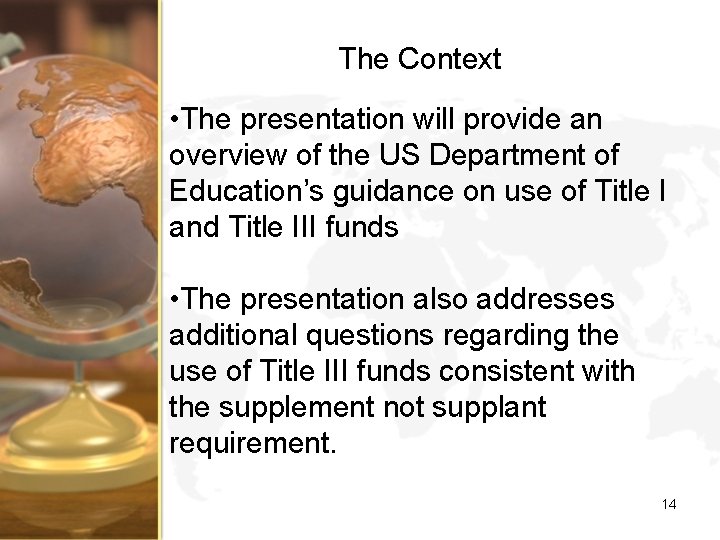 The Context

•The presentation will provide an overview of the US Department of Education’s guidance on use of Title I and Title III funds

•The presentation also addresses additional questions regarding the use of Title III funds consistent with the supplement not supplant requirement.

14